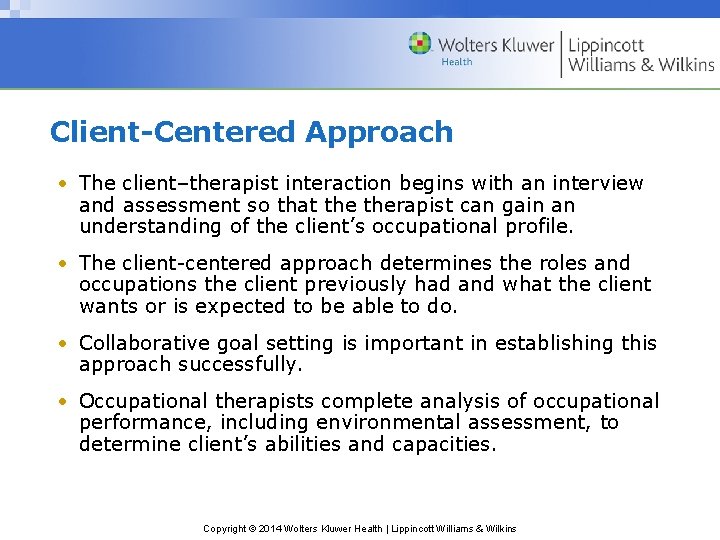 Wolters Kluwer Health | Lippincott Williams & Wilkins

Client-Centered Approach

• The client–therapist interaction begins with an interview and assessment so that the therapist can gain an understanding of the client's occupational profile.

• The client-centered approach determines the roles and occupations the client previously had and what the client wants or is expected to be able to do.

• Collaborative goal setting is important in establishing this approach successfully.

• Occupational therapists complete analysis of occupational performance, including environmental assessment, to determine client's abilities and capacities.

Copyright © 2014 Wolters Kluwer Health | Lippincott Williams & Wilkins